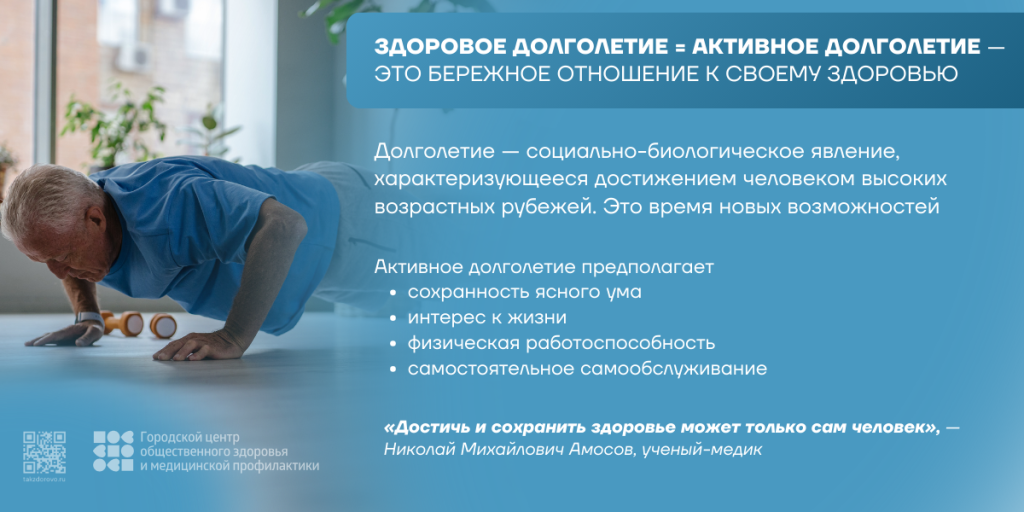 ЗДОРОВОЕ ДОЛГОЛЕТИЕ = АКТИВНОЕ ДОЛГОЛЕТИЕ — ЭТО БЕРЕЖНОЕ ОТНОШЕНИЕ К СВОЕМУ ЗДОРОВЬЮ

Долголетие — социально-биологическое явление, характеризующееся достижением человеком высоких возрастных рубежей. Это время новых возможностей

Активное долголетие предполагает
• сохранность ясного ума
• интерес к жизни
• физическая работоспособность
• самостоятельное самообслуживание

«Достичь и сохранить здоровье может только сам человек», — Николай Михайлович Амосов, ученый-медик

takzdorovo.ru

Городской центр общественного здоровья и медицинской профилактики